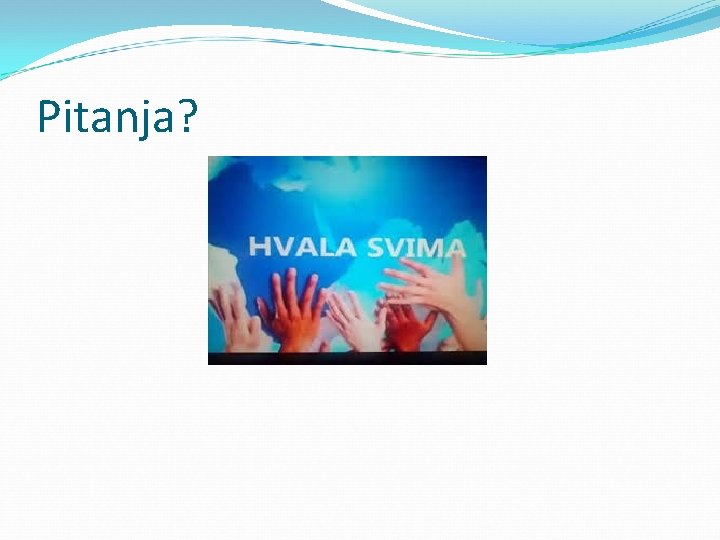 Pitanja?

HVALA SVIMA